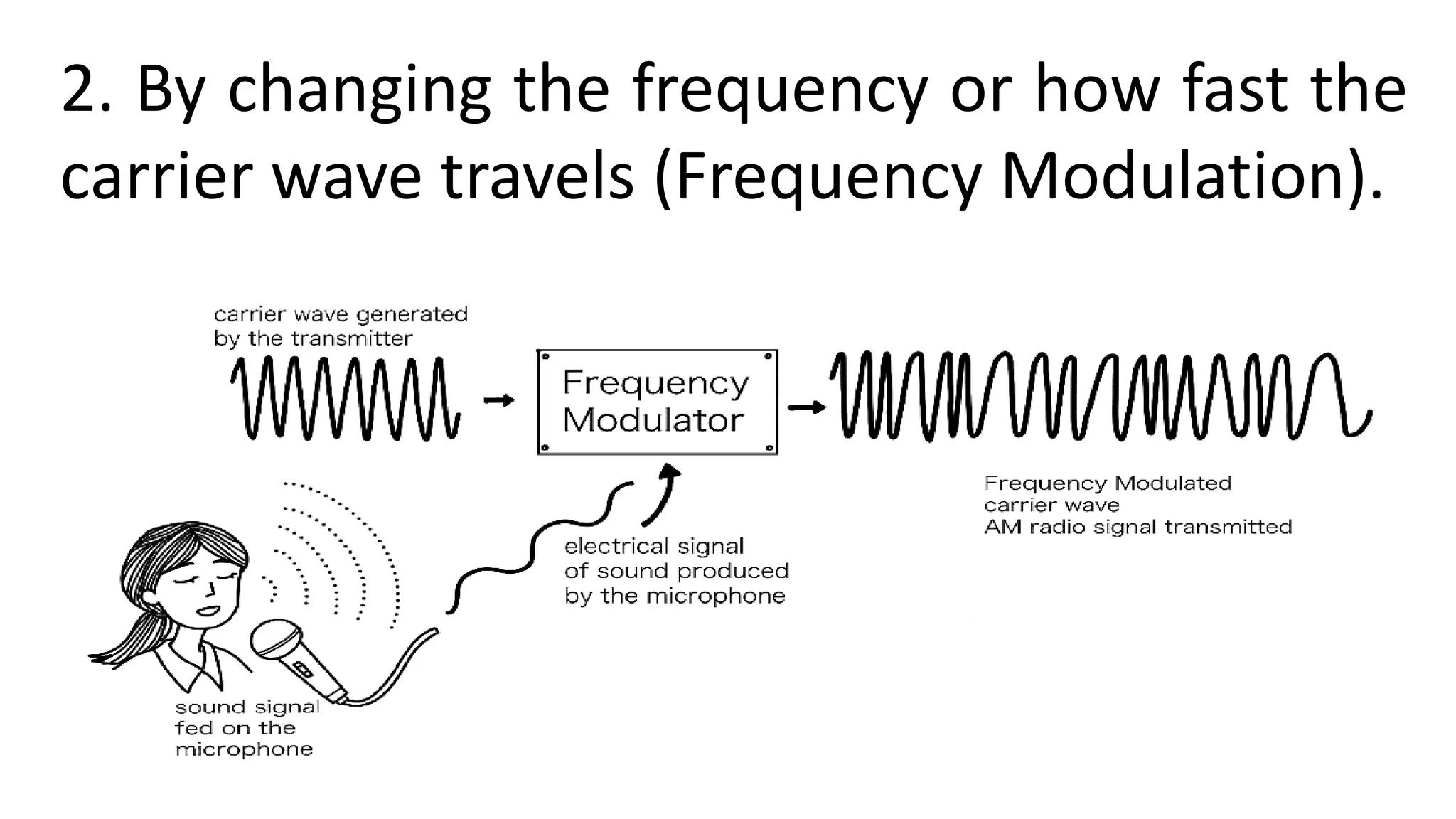 2. By changing the frequency or how fast the carrier wave travels (Frequency Modulation).

carrier wave generated by the transmitter

Frequency Modulator

Frequency Modulated carrier wave
AM radio signal transmitted

electrical signal of sound produced by the microphone

sound signal fed on the microphone